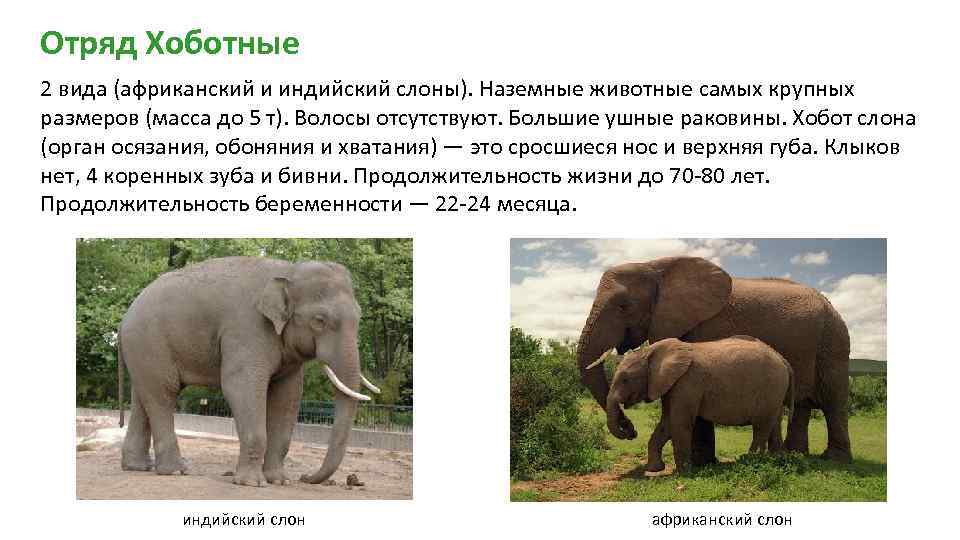 Отряд Хоботные

2 вида (африканский и индийский слоны). Наземные животные самых крупных размеров (масса до 5 т). Волосы отсутствуют. Большие ушные раковины. Хобот слона (орган осязания, обоняния и хватания) — это сросшиеся нос и верхняя губа. Клыков нет, 4 коренных зуба и бивни. Продолжительность жизни до 70-80 лет. Продолжительность беременности — 22-24 месяца.

индийский слон

африканский слон